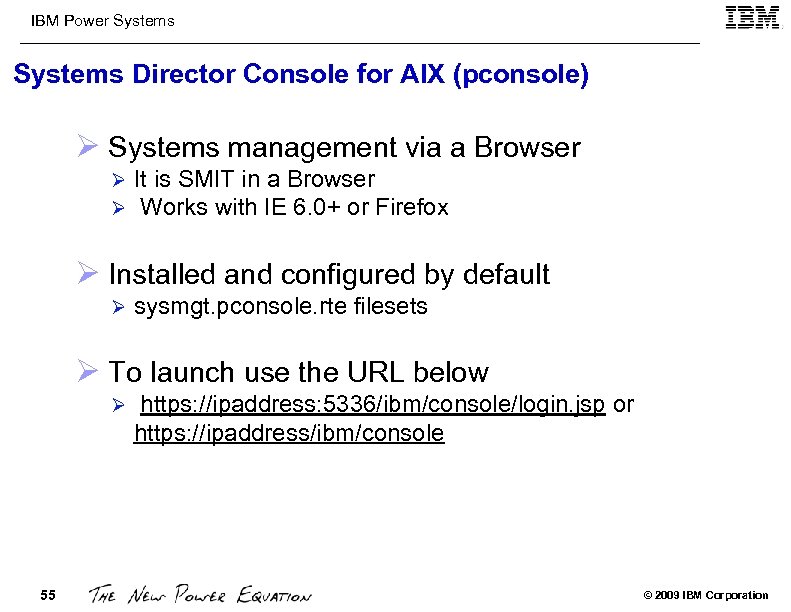 IBM Power Systems

IBM

Systems Director Console for AIX (pconsole)

➢ Systems management via a Browser
➢ It is SMIT in a Browser
➢ Works with IE 6.0+ or Firefox

➢ Installed and configured by default
➢ sysmgt.pconsole.rte filesets

➢ To launch use the URL below
➢ https://ipaddress:5336/ibm/console/login.jsp or https://ipaddress/ibm/console

55 THE NEW POWER EQUATION © 2009 IBM Corporation